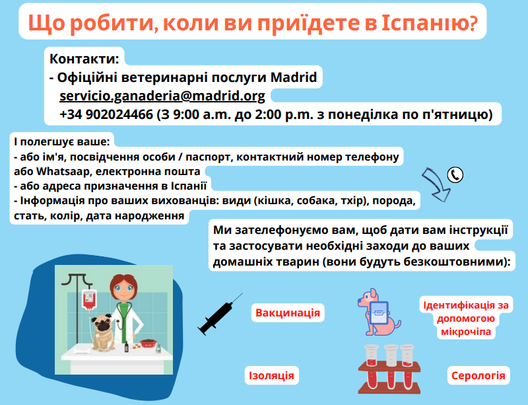 Що робити, коли ви приїдете в Іспанію?

Контакти:
- Офіційні ветеринарні послуги Madrid
servicio.ganaderia@madrid.org
+34 902024466 (З 9:00 a.m. до 2:00 p.m. з понеділка по п'ятницю)

І полегшує ваше:
- або ім'я, посвідчення особи / паспорт, контактний номер телефону або Whatsaap, електронна пошта
- або адреса призначення в Іспанії
- Інформація про ваших вихованців: види (кішка, собака, тхір), порода, стать, колір, дата народження

Ми зателефонуємо вам, щоб дати вам інструкції та застосувати необхідні заходи до ваших домашніх тварин (вони будуть безкоштовними):

Вакцинація

Ідентифікація за допомогою мікрочіпа

Ізоляція

Серологія